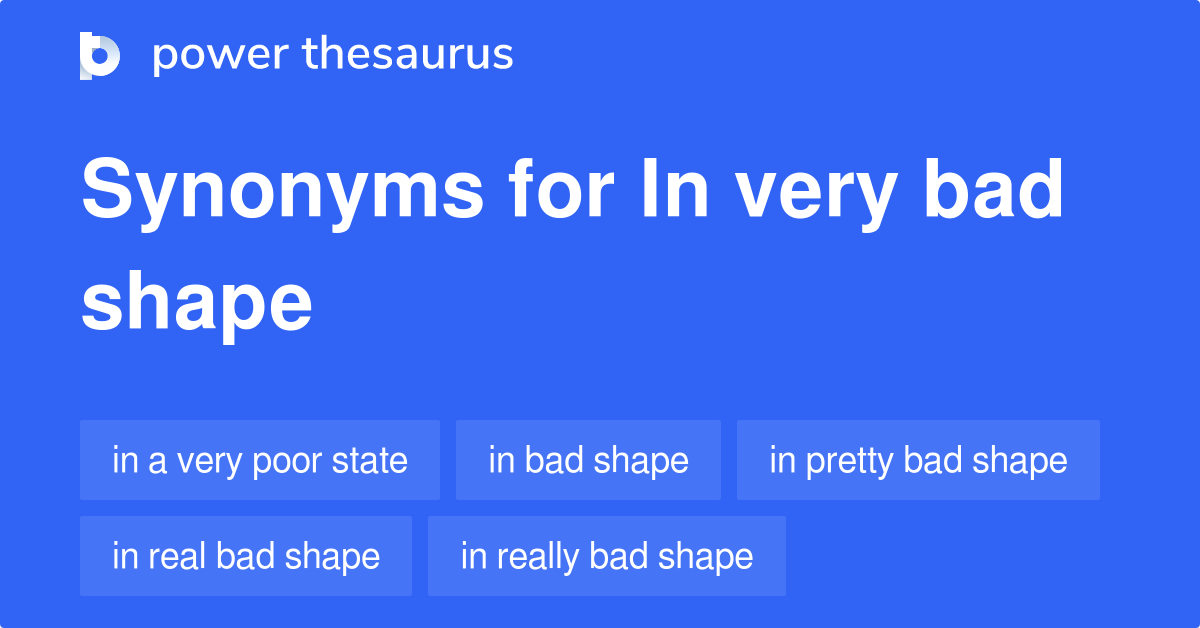 power thesaurus

Synonyms for In very bad shape

in a very poor state
in bad shape
in pretty bad shape
in real bad shape
in really bad shape